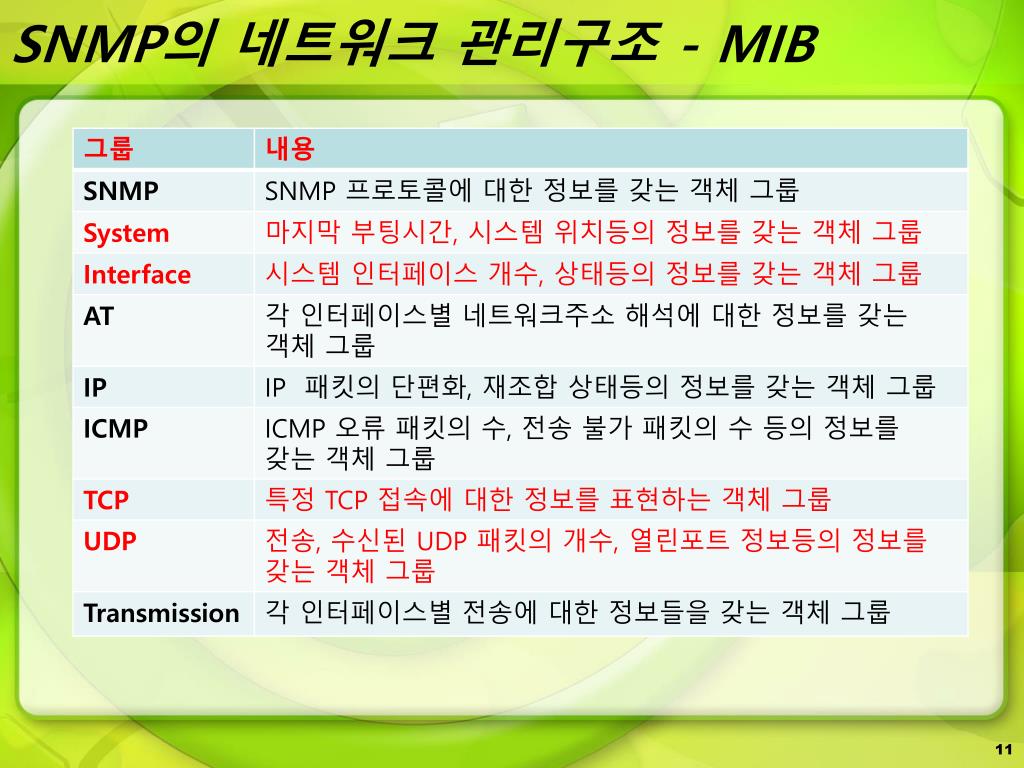 SNMP의 네트워크 관리구조 - MIB

| 그룹 | 내용 |
|---|---|
| SNMP | SNMP 프로토콜에 대한 정보를 갖는 객체 그룹 |
| System | 마지막 부팅시간, 시스템 위치등의 정보를 갖는 객체 그룹 |
| Interface | 시스템 인터페이스 개수, 상태등의 정보를 갖는 객체 그룹 |
| AT | 각 인터페이스별 네트워크주소 해석에 대한 정보를 갖는 객체 그룹 |
| IP | IP 패킷의 단편화, 재조합 상태등의 정보를 갖는 객체 그룹 |
| ICMP | ICMP 오류 패킷의 수, 전송 불가 패킷의 수 등의 정보를 갖는 객체 그룹 |
| TCP | 특정 TCP 접속에 대한 정보를 표현하는 객체 그룹 |
| UDP | 전송, 수신된 UDP 패킷의 개수, 열린포트 정보등의 정보를 갖는 객체 그룹 |
| Transmission | 각 인터페이스별 전송에 대한 정보들을 갖는 객체 그룹 |

11